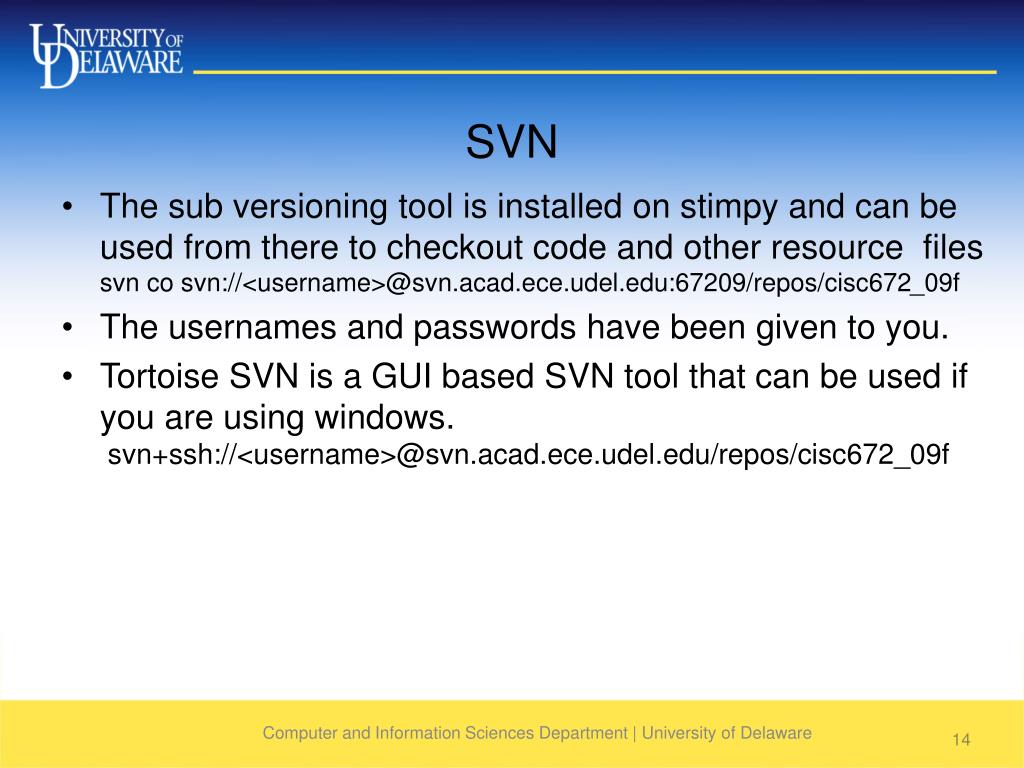 UNIVERSITY OF DELAWARE

SVN

• The sub versioning tool is installed on stimpy and can be used from there to checkout code and other resource files
svn co svn://<username>@svn.acad.ece.udel.edu:67209/repos/cisc672_09f

• The usernames and passwords have been given to you.

• Tortoise SVN is a GUI based SVN tool that can be used if you are using windows.
svn+ssh://<username>@svn.acad.ece.udel.edu/repos/cisc672_09f

Computer and Information Sciences Department | University of Delaware

14